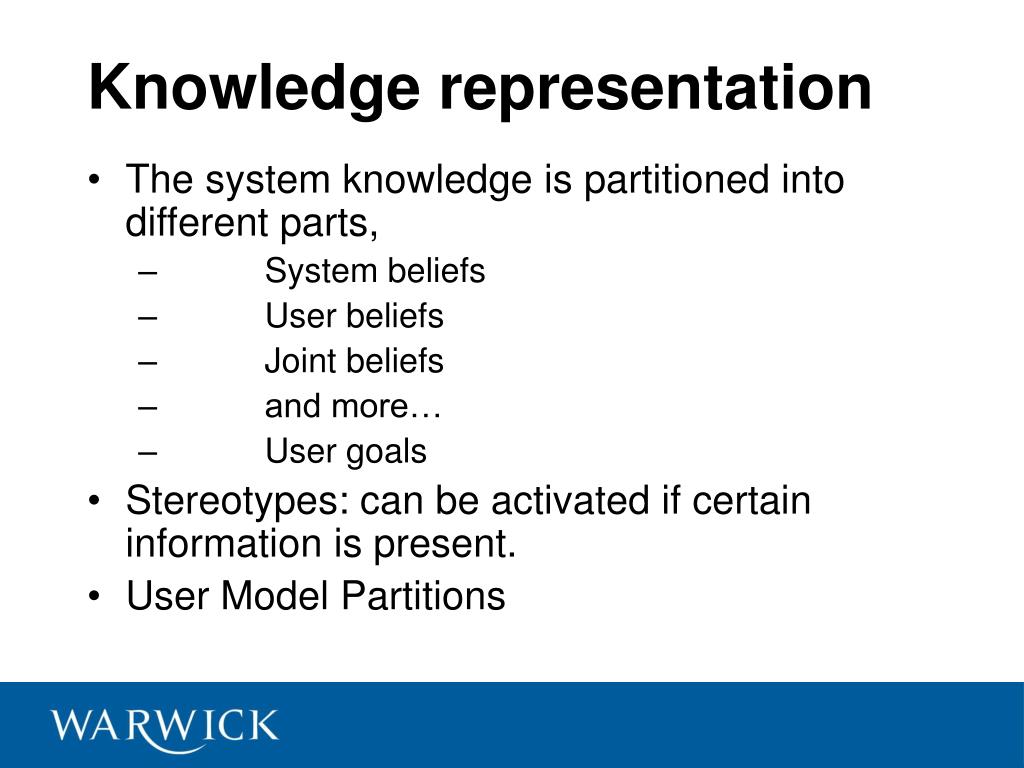 Knowledge representation

• The system knowledge is partitioned into different parts,
– System beliefs
– User beliefs
– Joint beliefs
– and more…
– User goals
• Stereotypes: can be activated if certain information is present.
• User Model Partitions

WARWICK